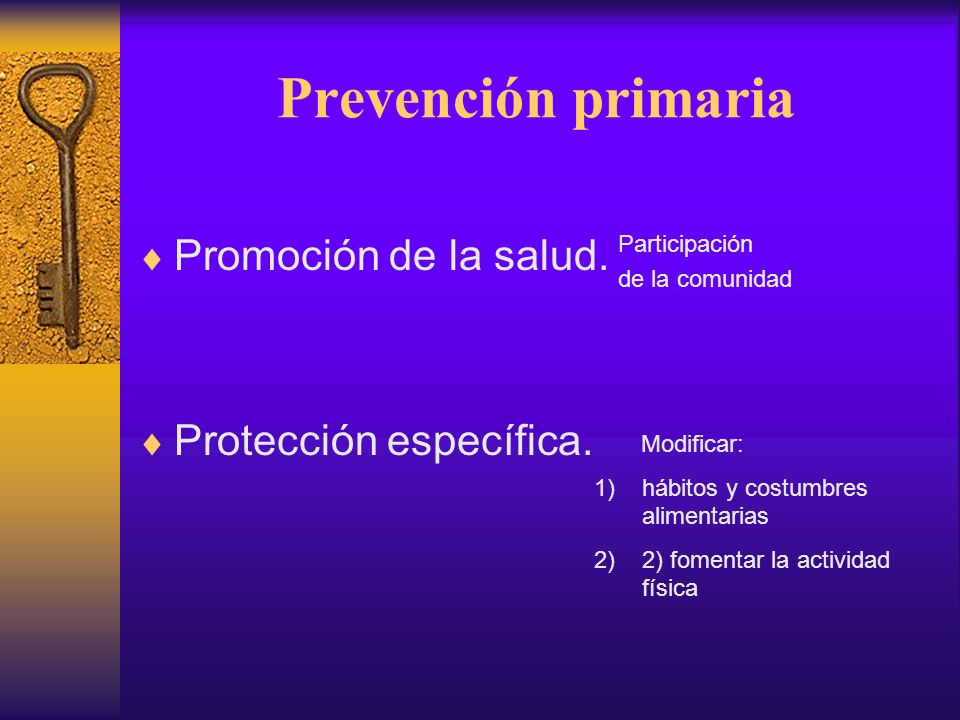 Prevención primaria

♦ Promoción de la salud.

Participación de la comunidad

♦ Protección específica.

Modificar:

1) hábitos y costumbres alimentarias

2) 2) fomentar la actividad física